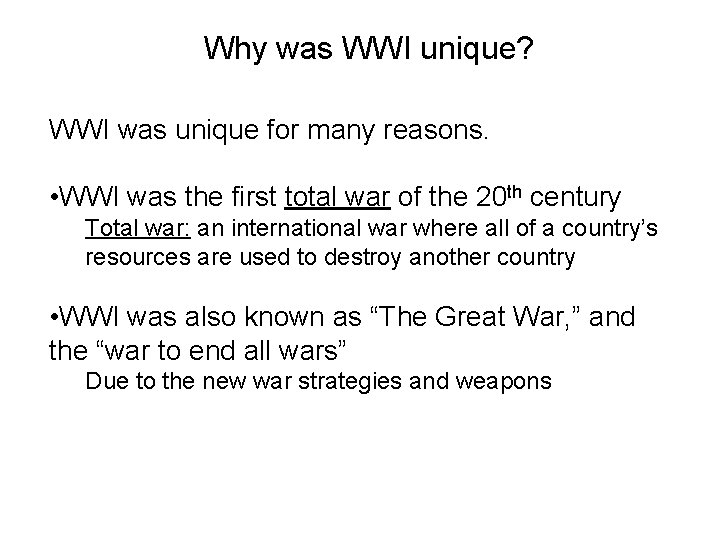 Why was WWI unique?

WWI was unique for many reasons.

•WWI was the first total war of the 20th century
Total war: an international war where all of a country's resources are used to destroy another country

•WWI was also known as "The Great War," and the "war to end all wars"
Due to the new war strategies and weapons